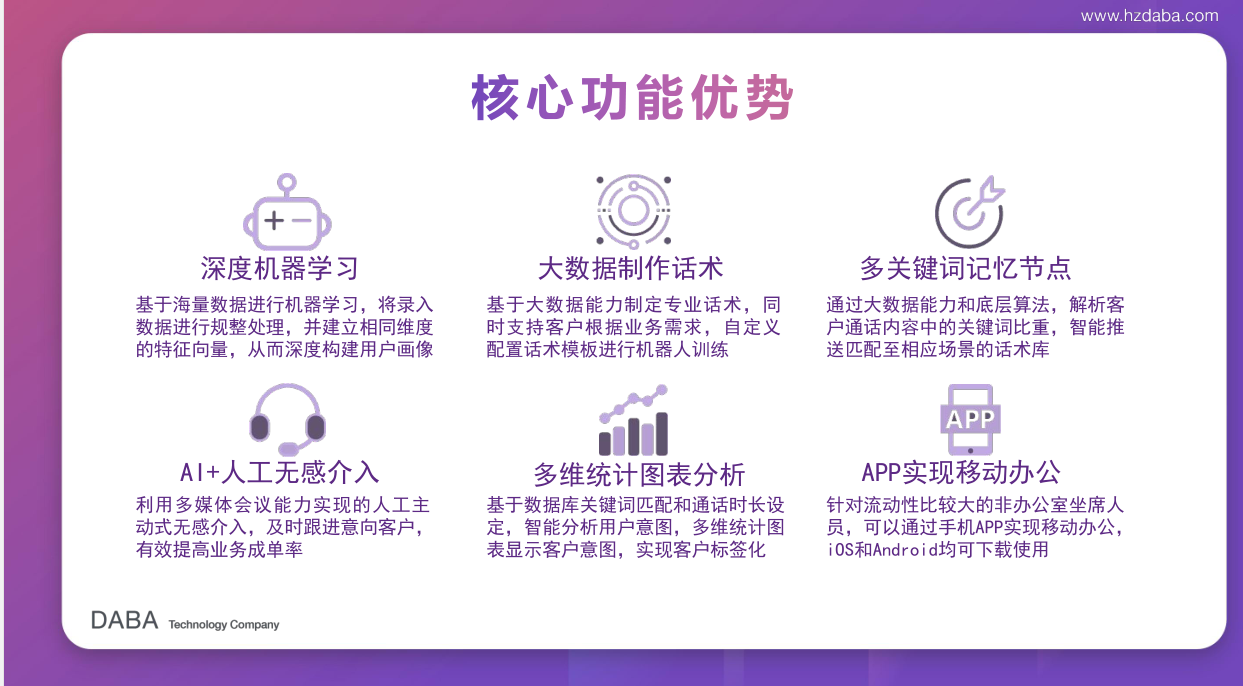 www.hzdaba.com

核心功能优势

深度机器学习

基于海量数据进行机器学习，将录入数据进行规整处理，并建立相同维度的特征向量，从而深度构建用户画像

大数据制作话术

基于大数据能力制定专业话术，同时支持客户根据业务需求，自定义配置话术模板进行机器人训练

多关键词记忆节点

通过大数据能力和底层算法，解析客户通话内容中的关键词比重，智能推送匹配至相应场景的话术库

AI+人工无感介入

利用多媒体会议能力实现的人工主动式无感介入，及时跟进意向客户，有效提高业务成单率

多维统计图表分析

基于数据库关键词匹配和通话时长设定，智能分析用户意图，多维统计图表显示客户意图，实现客户标签化

APP

APP实现移动办公

针对流动性比较大的非办公室坐席人员，可以通过手机APP实现移动办公，iOS和Android均可下载使用

DABA Technology Company